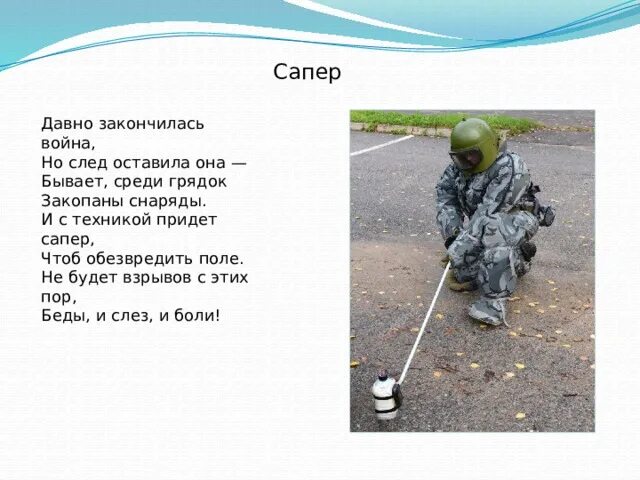 Сапер

Давно закончилась война,
Но след оставила она —
Бывает, среди грядок
Закопаны снаряды.
И с техникой придет сапер,
Чтоб обезвредить поле.
Не будет взрывов с этих пор,
Беды, и слез, и боли!